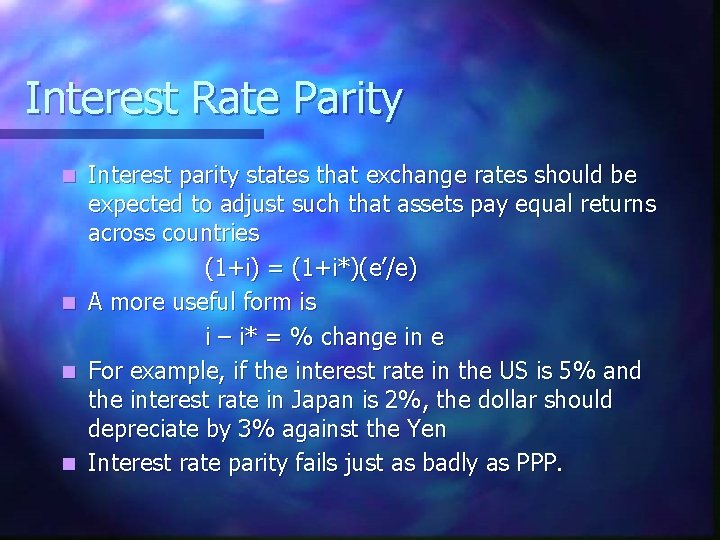 Interest Rate Parity

Interest parity states that exchange rates should be expected to adjust such that assets pay equal returns across countries

$(1+i) = (1+i^*)(e'/e)$

A more useful form is

$i - i^* = \%$ change in e

For example, if the interest rate in the US is 5% and the interest rate in Japan is 2%, the dollar should depreciate by 3% against the Yen

Interest rate parity fails just as badly as PPP.